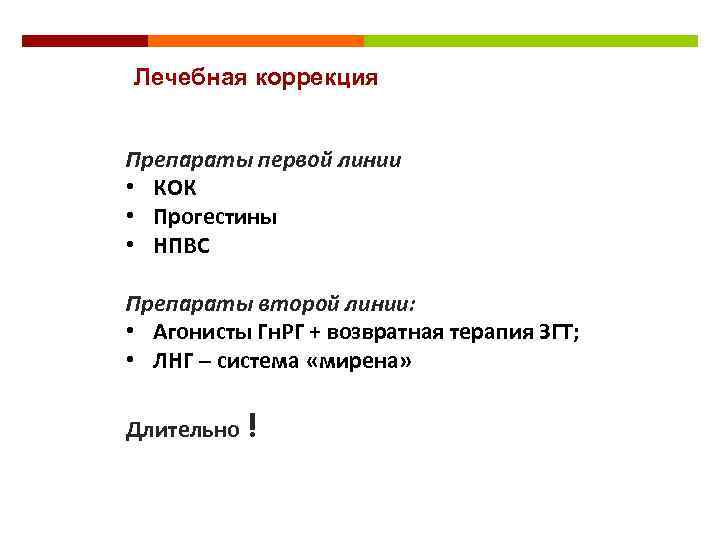 Лечебная коррекция

Препараты первой линии
• КОК
• Прогестины
• НПВС

Препараты второй линии:
• Агонисты ГнРГ + возвратная терапия ЗГТ;
• ЛНГ – система «мирена»

Длительно !